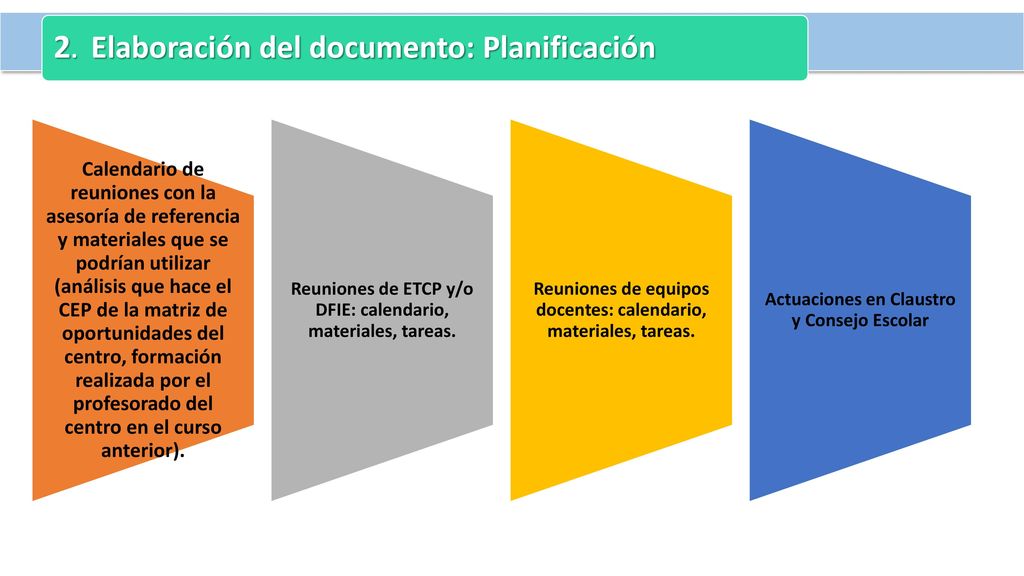 2. Elaboración del documento: Planificación

Calendario de reuniones con la asesoría de referencia y materiales que se podrían utilizar (análisis que hace el CEP de la matriz de oportunidades del centro, formación realizada por el profesorado del centro en el curso anterior).

Reuniones de ETCP y/o DFIE: calendario, materiales, tareas.

Reuniones de equipos docentes: calendario, materiales, tareas.

Actuaciones en Claustro y Consejo Escolar